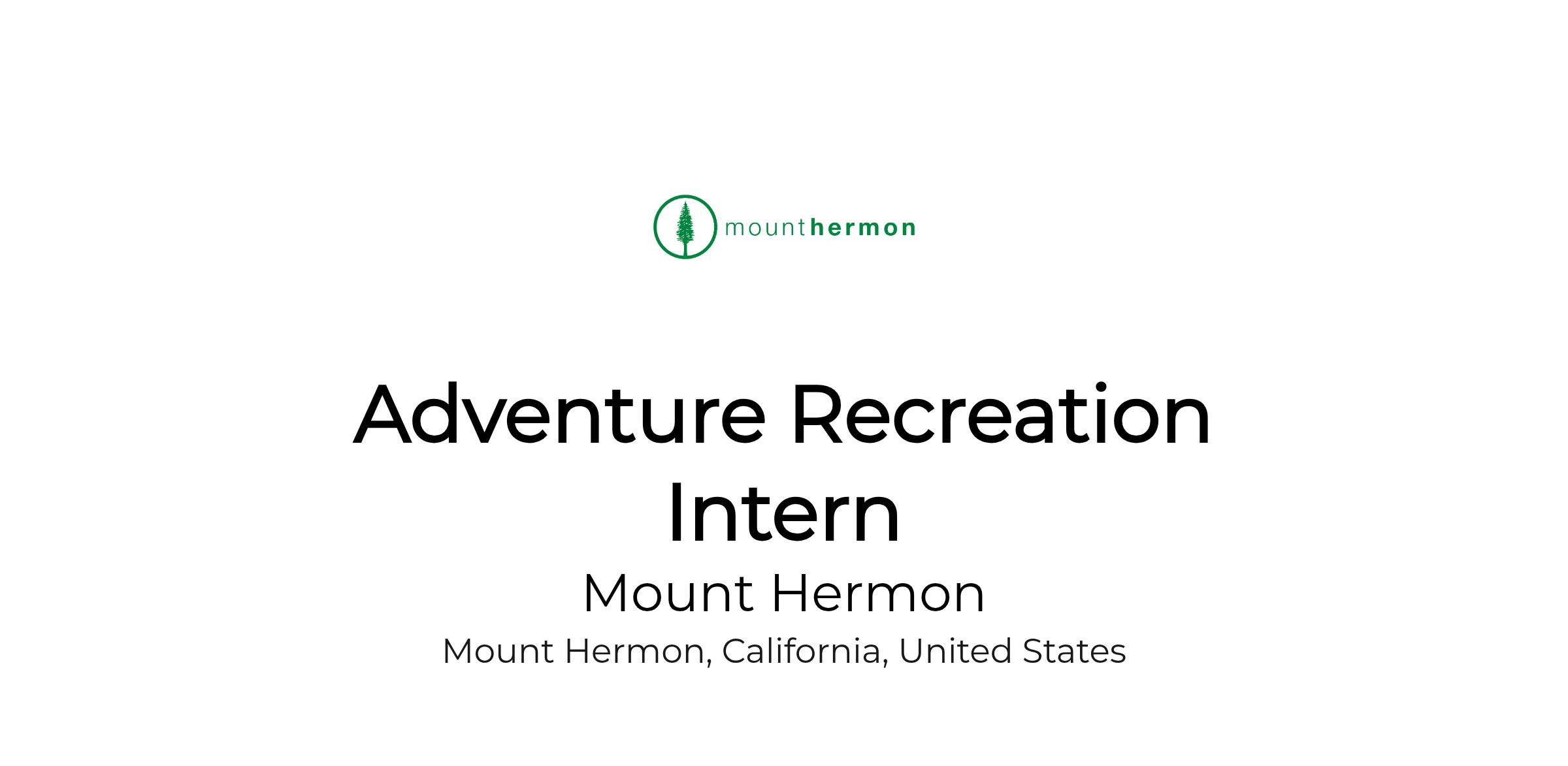 mounthermon

Adventure Recreation Intern

Mount Hermon

Mount Hermon, California, United States